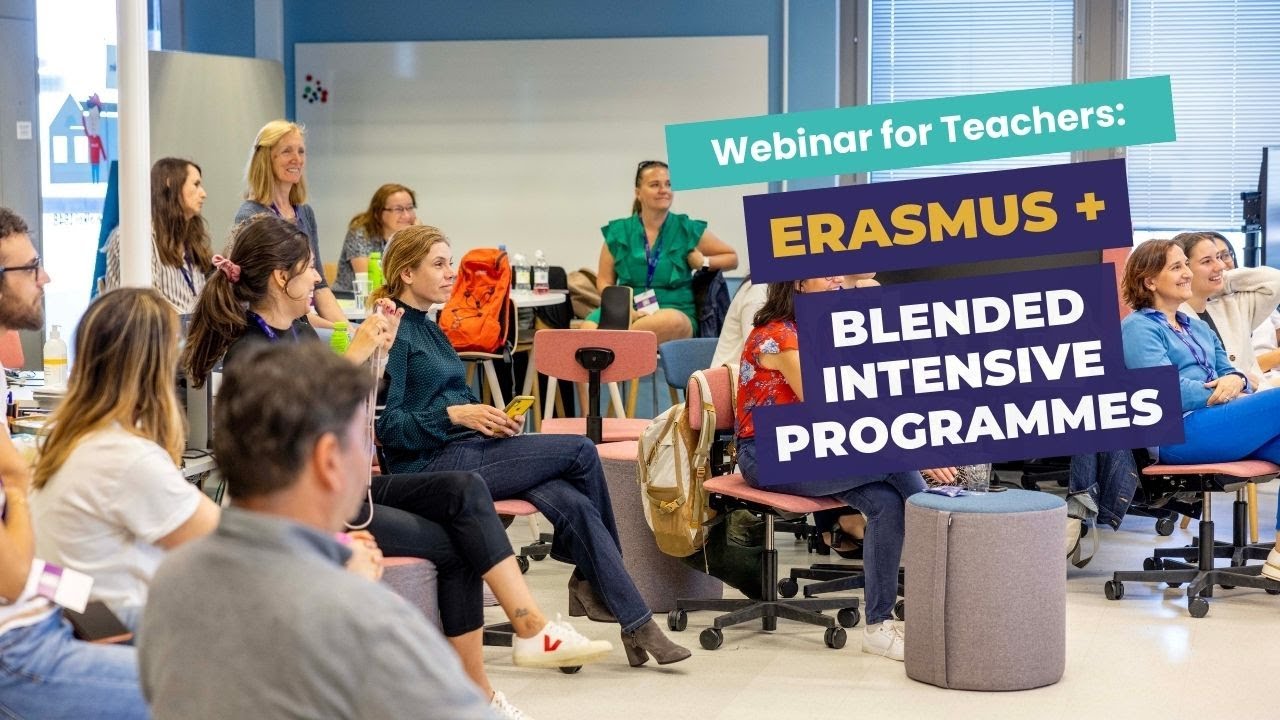 Webinar for Teachers:

ERASMUS +

BLENDED INTENSIVE PROGRAMMES